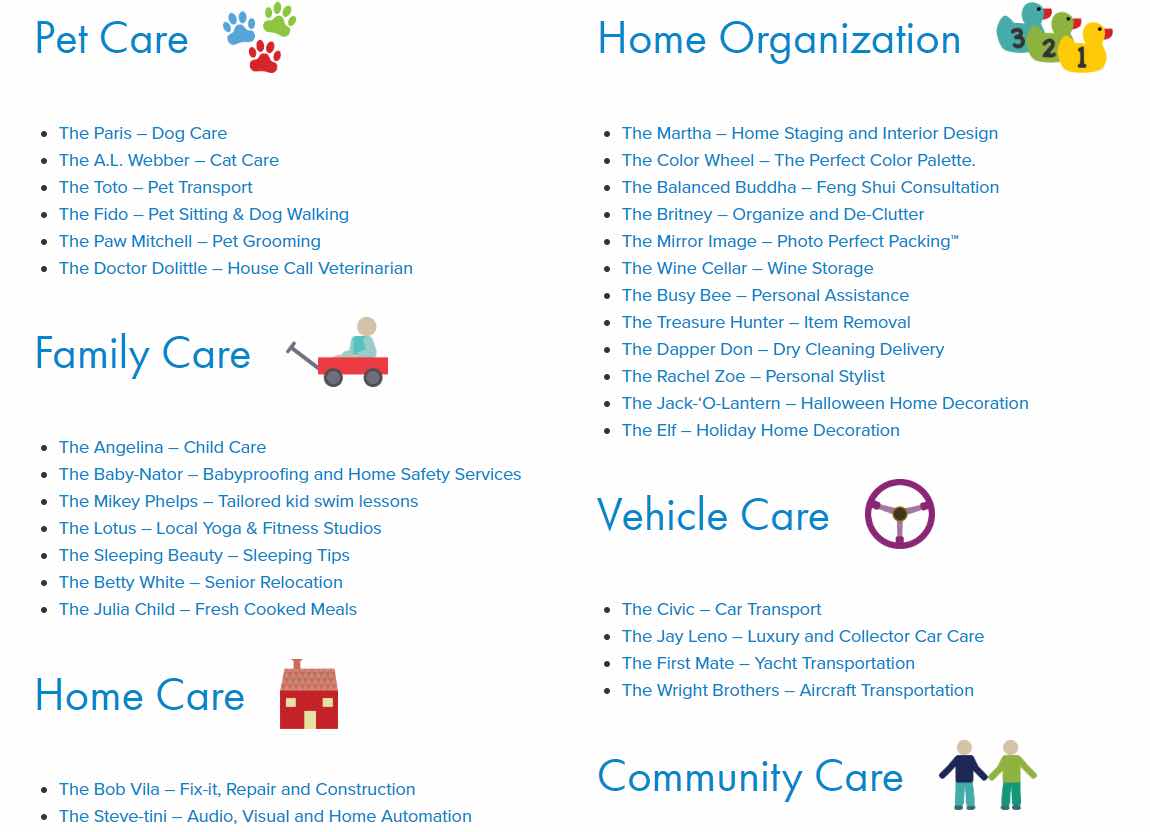 Pet Care

- The Paris – Dog Care
- The A.L. Webber – Cat Care
- The Toto – Pet Transport
- The Fido – Pet Sitting & Dog Walking
- The Paw Mitchell – Pet Grooming
- The Doctor Dolittle – House Call Veterinarian

Family Care

- The Angelina – Child Care
- The Baby-Nator – Babyproofing and Home Safety Services
- The Mikey Phelps – Tailored kid swim lessons
- The Lotus – Local Yoga & Fitness Studios
- The Sleeping Beauty – Sleeping Tips
- The Betty White – Senior Relocation
- The Julia Child – Fresh Cooked Meals

Home Care

- The Bob Vila – Fix-it, Repair and Construction
- The Steve-tini – Audio, Visual and Home Automation

Home Organization

3 2 1

- The Martha – Home Staging and Interior Design
- The Color Wheel – The Perfect Color Palette.
- The Balanced Buddha – Feng Shui Consultation
- The Britney – Organize and De-Clutter
- The Mirror Image – Photo Perfect Packing™
- The Wine Cellar – Wine Storage
- The Busy Bee – Personal Assistance
- The Treasure Hunter – Item Removal
- The Dapper Don – Dry Cleaning Delivery
- The Rachel Zoe – Personal Stylist
- The Jack-'O-Lantern – Halloween Home Decoration
- The Elf – Holiday Home Decoration

Vehicle Care

- The Civic – Car Transport
- The Jay Leno – Luxury and Collector Car Care
- The First Mate – Yacht Transportation
- The Wright Brothers – Aircraft Transportation

Community Care